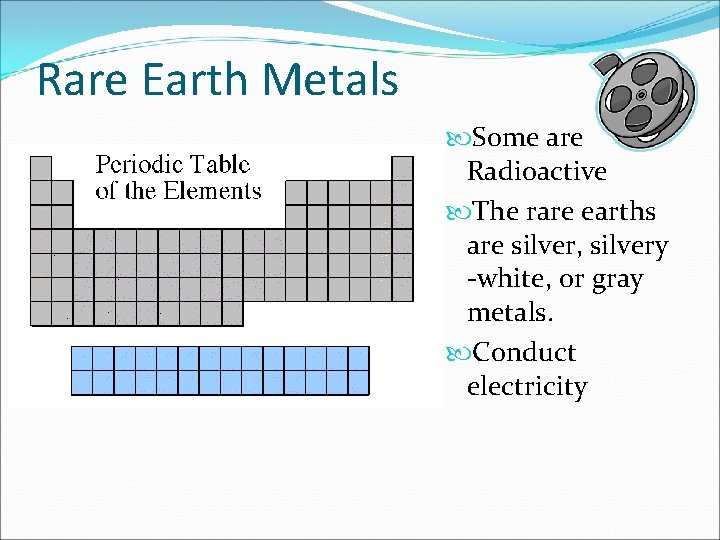 Rare Earth Metals

Periodic Table of the Elements

Some are Radioactive

The rare earths are silver, silvery -white, or gray metals.

Conduct electricity